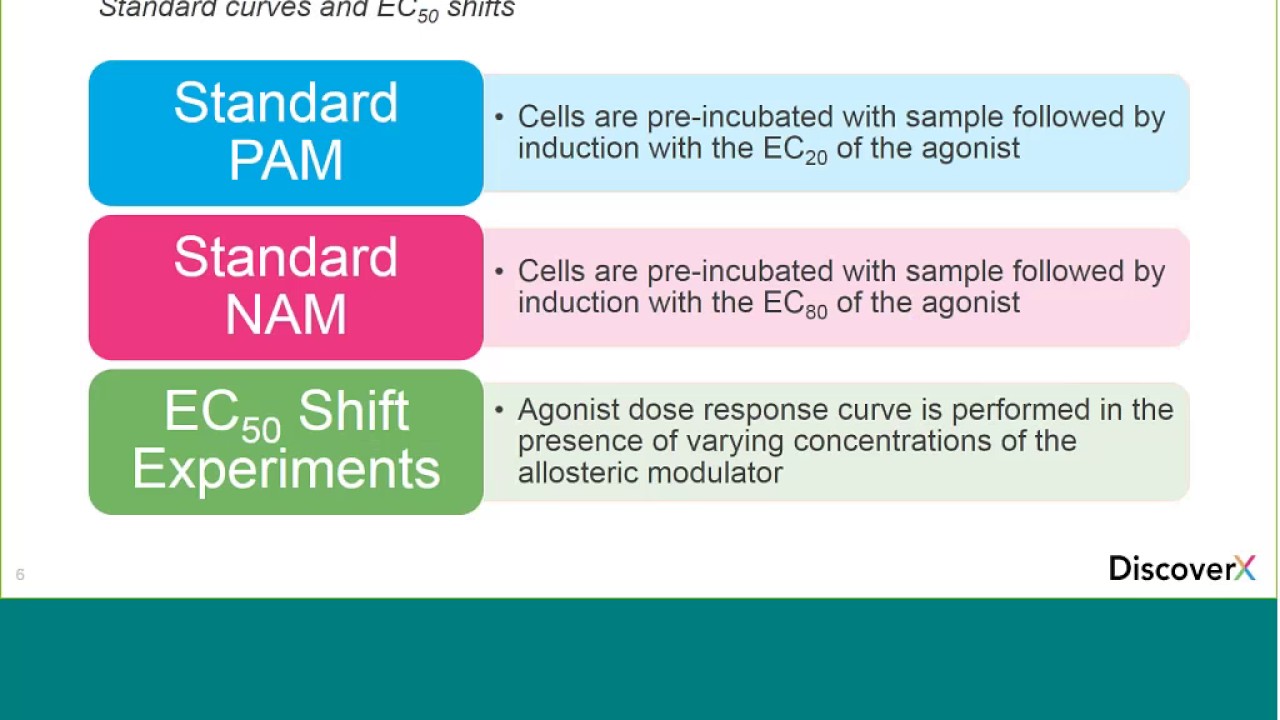 Standard curves and $EC_{50}$ shifts

Standard PAM

• Cells are pre-incubated with sample followed by induction with the $EC_{20}$ of the agonist

Standard NAM

• Cells are pre-incubated with sample followed by induction with the $EC_{80}$ of the agonist

$EC_{50}$ Shift Experiments

• Agonist dose response curve is performed in the presence of varying concentrations of the allosteric modulator

6

DiscoverX